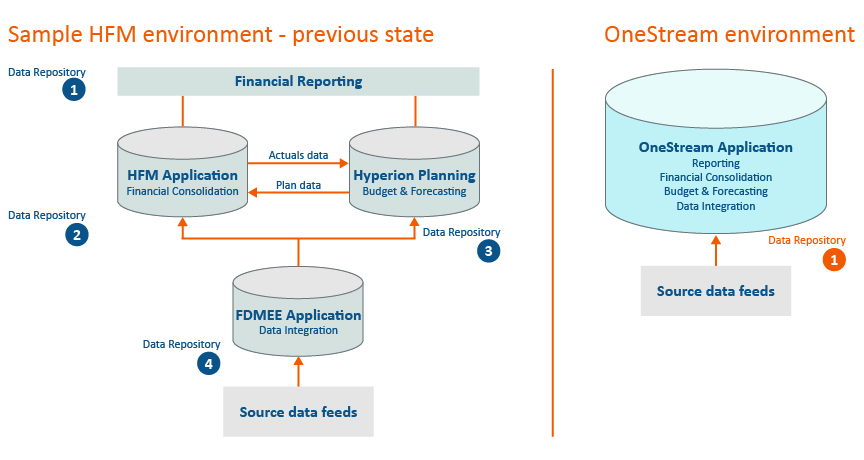 Sample HFM environment - previous state

Data Repository
1

Financial Reporting

HFM Application
Financial Consolidation

Actuals data

Plan data

Hyperion Planning
Budget & Forecasting

Data Repository
2

Data Repository
3

FDMEE Application
Data Integration

Data Repository
4

Source data feeds

OneStream environment

OneStream Application
Reporting
Financial Consolidation
Budget & Forecasting
Data Integration

Data Repository
1

Source data feeds